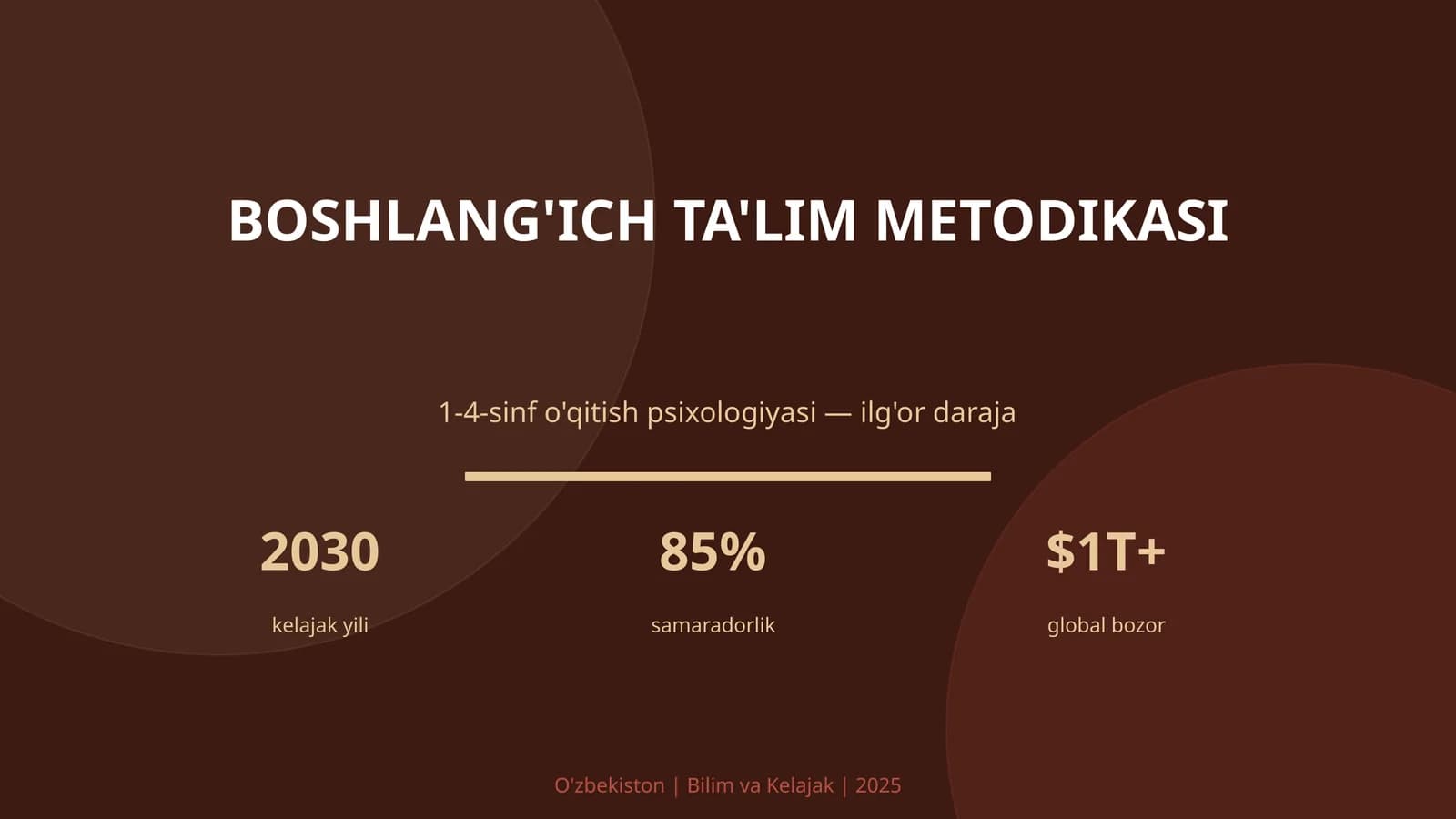 BOSHLANG'ICH TA'LIM METODIKASI

1-4-sinf o'qitish psixologiyasi — ilg'or daraja

2030
kelajak yili

85%
samaradorlik

\$1T+
global bozor

O'zbekiston | Bilim va Kelajak | 2025